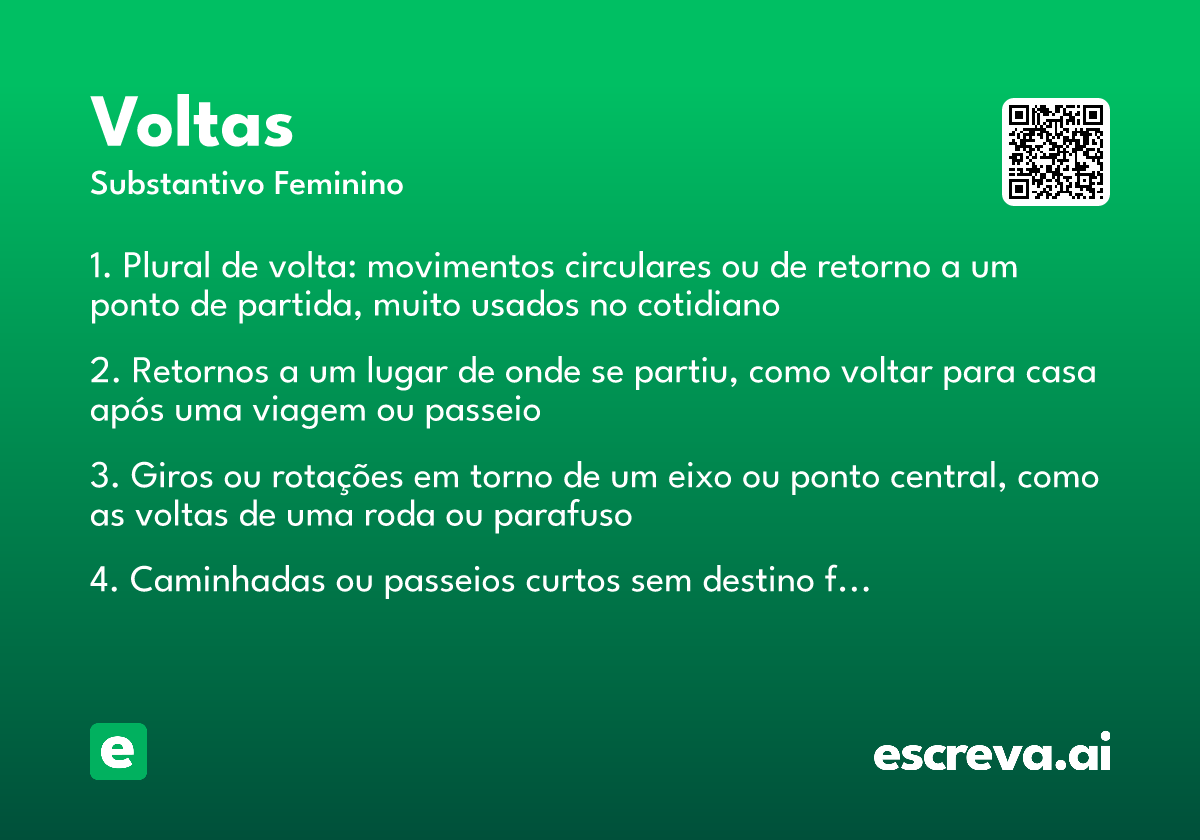 Voltas
Substantivo Feminino

1. Plural de volta: movimentos circulares ou de retorno a um ponto de partida, muito usados no cotidiano

2. Retornos a um lugar de onde se partiu, como voltar para casa após uma viagem ou passeio

3. Giros ou rotações em torno de um eixo ou ponto central, como as voltas de uma roda ou parafuso

4. Caminhadas ou passeios curtos sem destino f…

e

escreva.ai